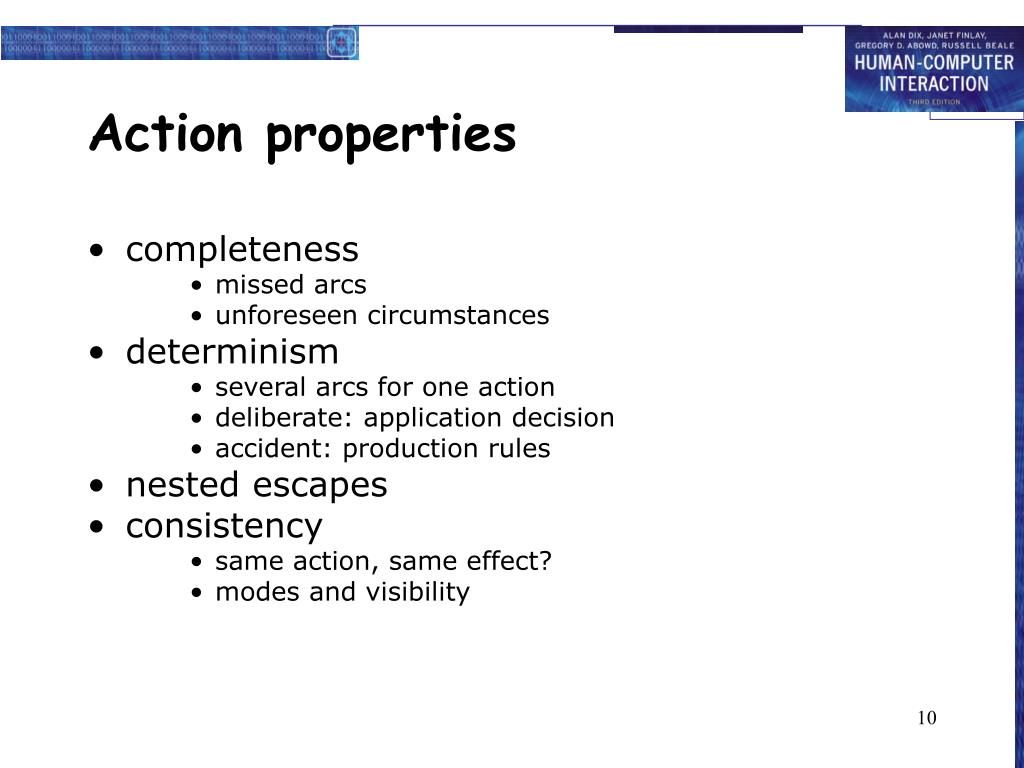 ALAN DIX, JANET FINLAY, GREGORY D. ABOWD, RUSSELL BEALE
HUMAN-COMPUTER INTERACTION
THIRD EDITION

Action properties

• completeness
  • missed arcs
  • unforeseen circumstances
• determinism
  • several arcs for one action
  • deliberate: application decision
  • accident: production rules
• nested escapes
• consistency
  • same action, same effect?
  • modes and visibility

10